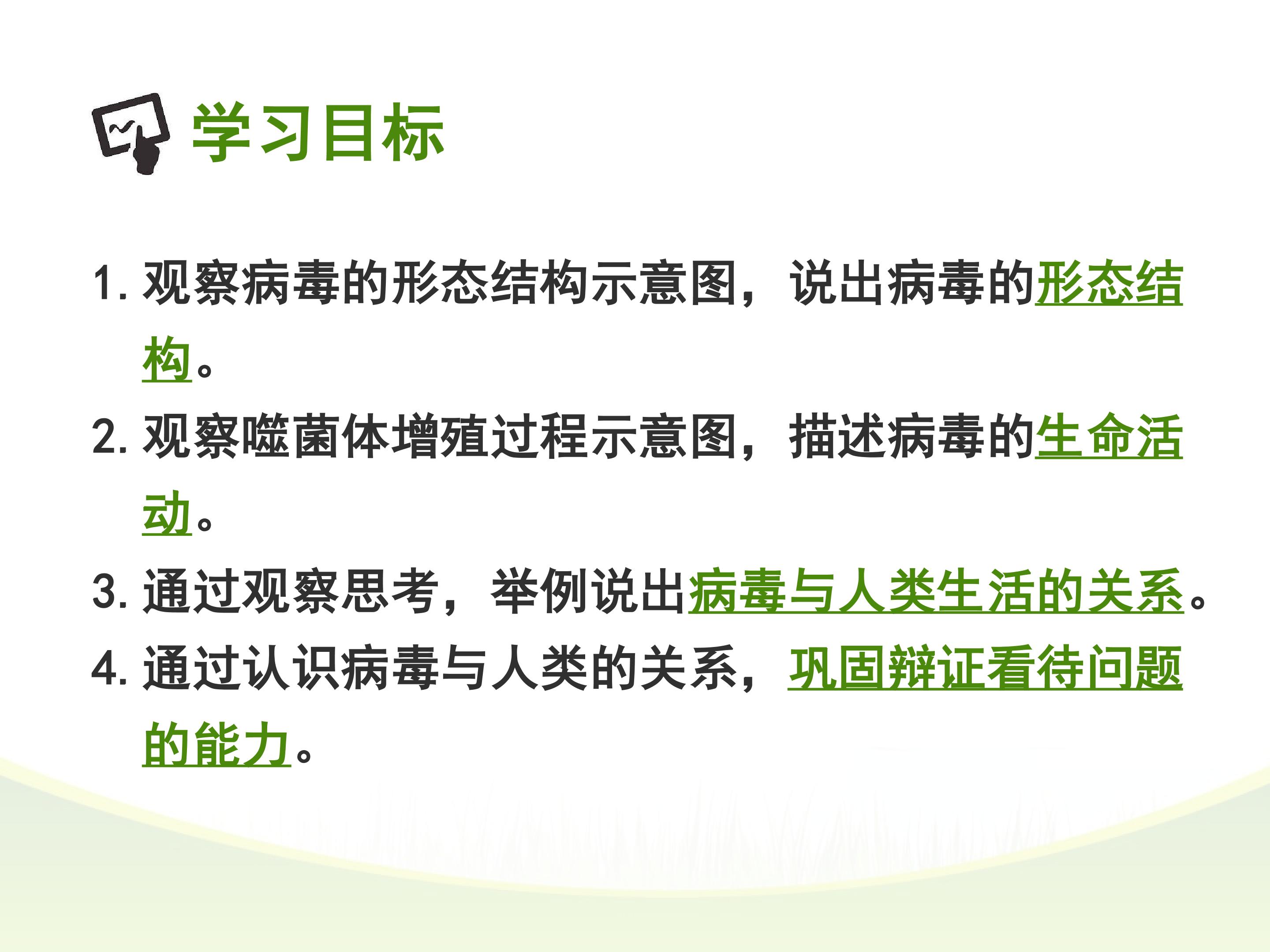 学习目标

1. 观察病毒的形态结构示意图，说出病毒的形态结构。

2. 观察噬菌体增殖过程示意图，描述病毒的生命活动。

3. 通过观察思考，举例说出病毒与人类生活的关系。

4. 通过认识病毒与人类的关系，巩固辩证看待问题的能力。